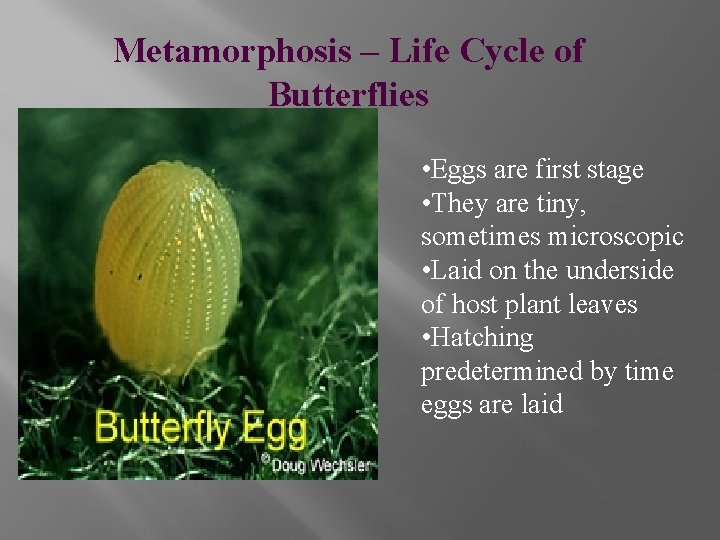 Metamorphosis – Life Cycle of Butterflies

Butterfly Egg
© Doug Wechsler

•Eggs are first stage
•They are tiny, sometimes microscopic
•Laid on the underside of host plant leaves
•Hatching predetermined by time eggs are laid